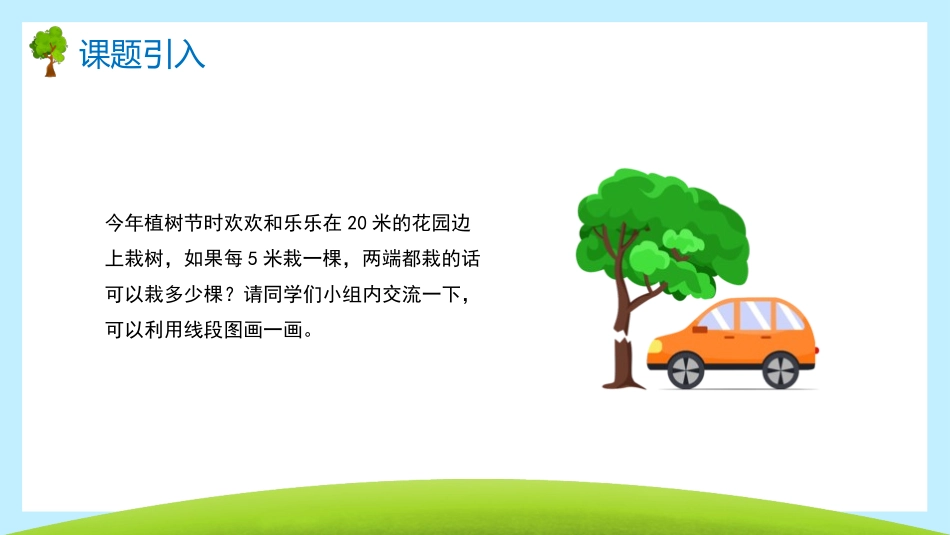 课题引入

今年植树节时欢欢和乐乐在 20 米的花园边上栽树，如果每 5 米栽一棵，两端都栽的话可以栽多少棵？请同学们小组内交流一下，可以利用线段图画一画。